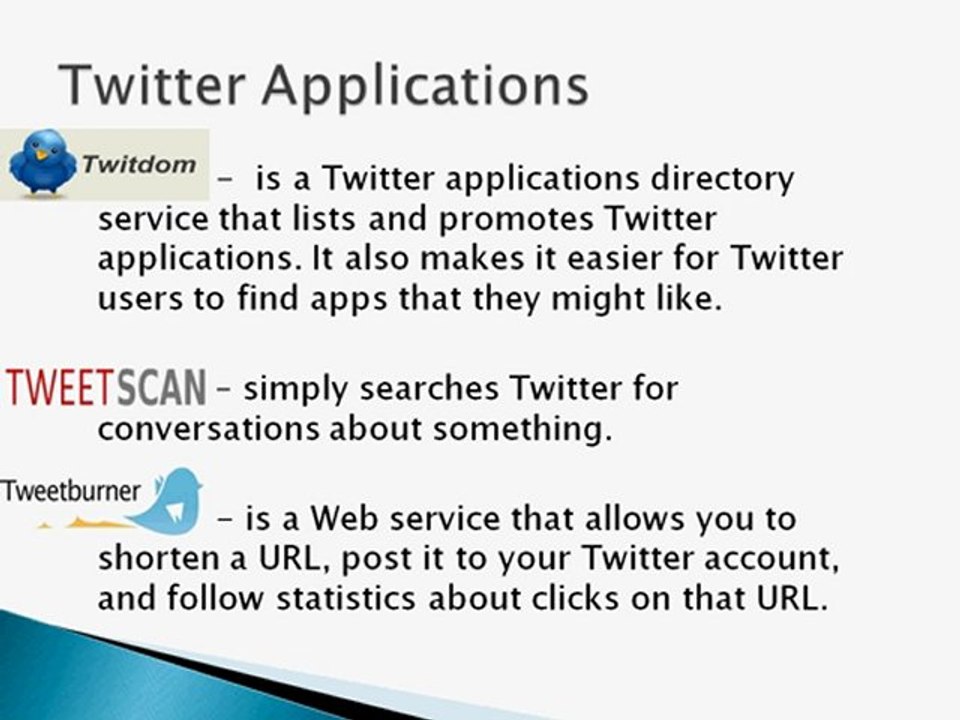 Twitter Applications

Twitdom – is a Twitter applications directory service that lists and promotes Twitter applications. It also makes it easier for Twitter users to find apps that they might like.

TWEETSCAN – simply searches Twitter for conversations about something.

Tweetburner – is a Web service that allows you to shorten a URL, post it to your Twitter account, and follow statistics about clicks on that URL.